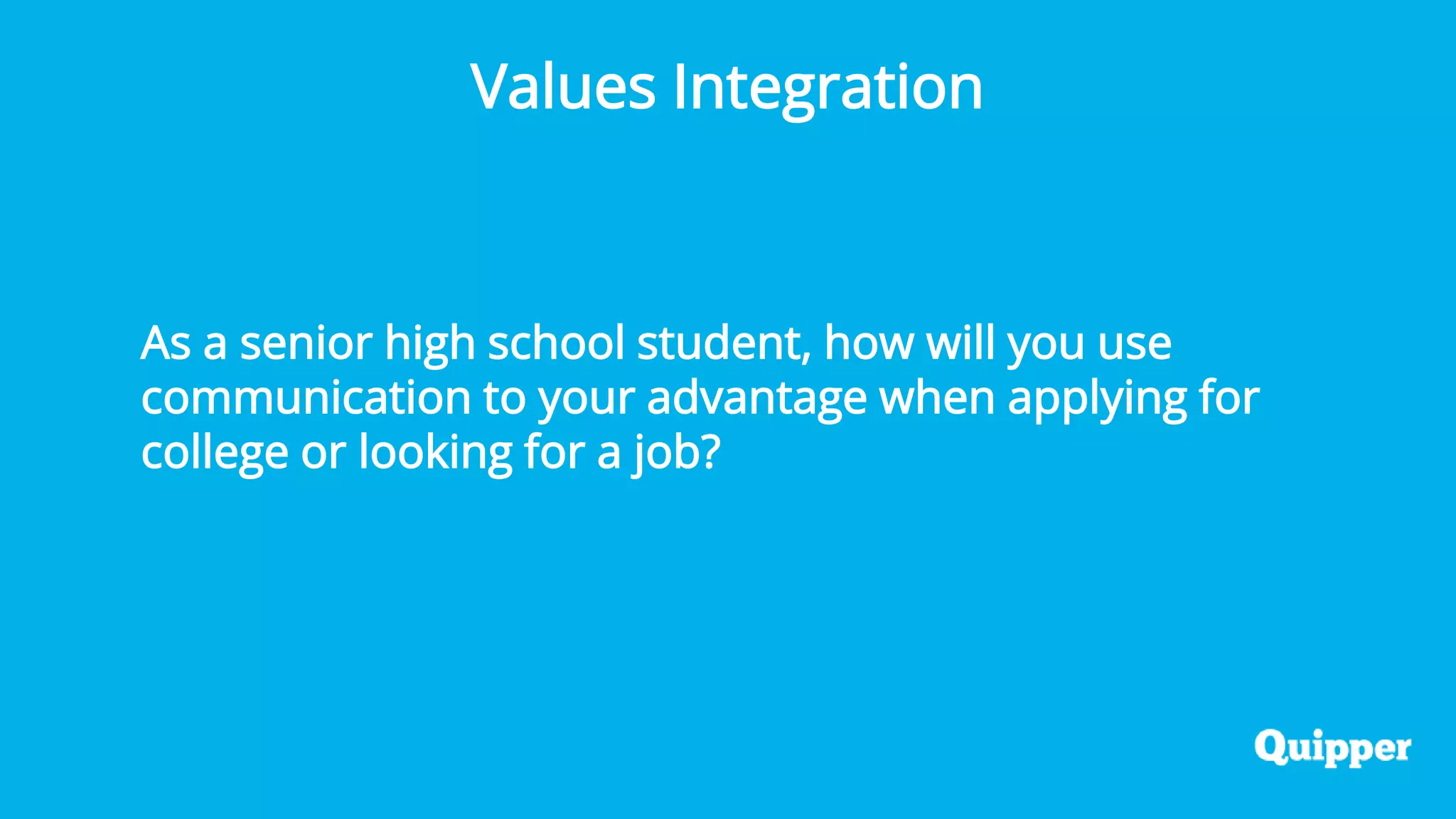 Values Integration

As a senior high school student, how will you use communication to your advantage when applying for college or looking for a job?

Quipper